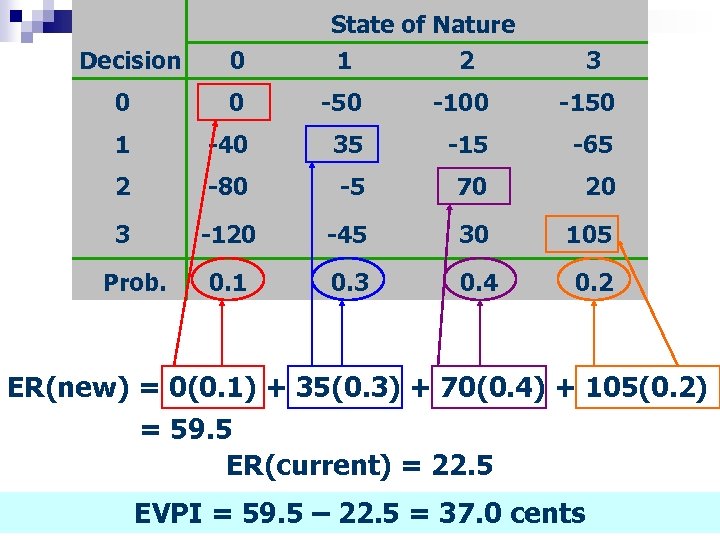 | Decision | State of Nature 0 | 1 | 2 | 3 |
|---|---|---|---|---|
| 0 | 0 | -50 | -100 | -150 |
| 1 | -40 | 35 | -15 | -65 |
| 2 | -80 | -5 | 70 | 20 |
| 3 | -120 | -45 | 30 | 105 |
| Prob. | 0.1 | 0.3 | 0.4 | 0.2 |

ER(new) = 0(0.1) + 35(0.3) + 70(0.4) + 105(0.2)
= 59.5

ER(current) = 22.5

EVPI = 59.5 – 22.5 = 37.0 cents